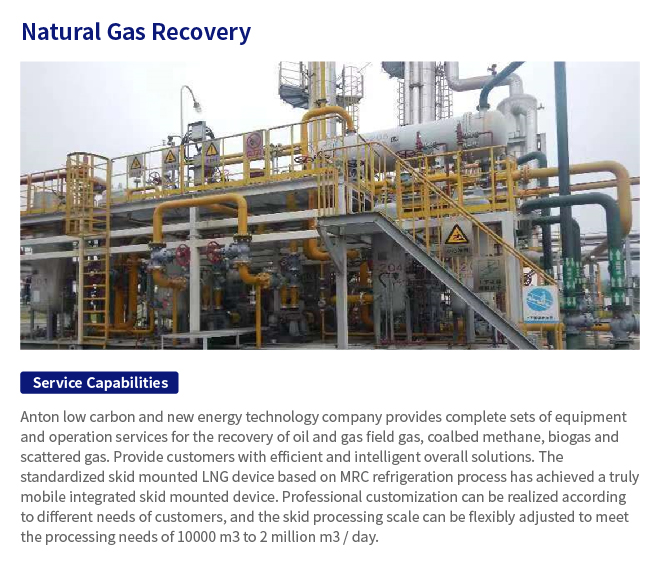 Natural Gas Recovery

Service Capabilities

Anton low carbon and new energy technology company provides complete sets of equipment and operation services for the recovery of oil and gas field gas, coalbed methane, biogas and scattered gas. Provide customers with efficient and intelligent overall solutions. The standardized skid mounted LNG device based on MRC refrigeration process has achieved a truly mobile integrated skid mounted device. Professional customization can be realized according to different needs of customers, and the skid processing scale can be flexibly adjusted to meet the processing needs of 10000 m3 to 2 million m3 / day.